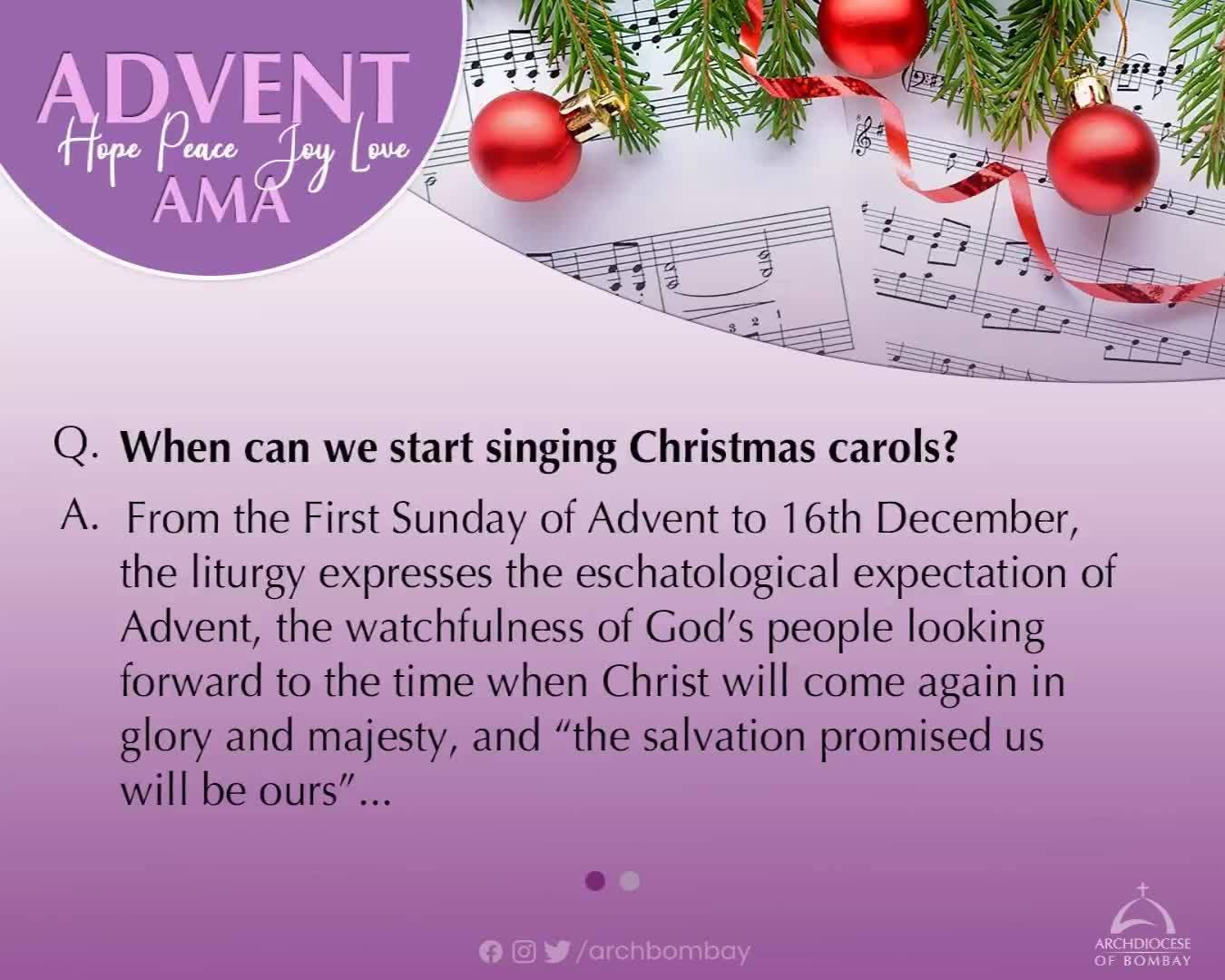 ADVENT
Hope Peace Joy Love
AMA

Q. When can we start singing Christmas carols?

A. From the First Sunday of Advent to 16th December, the liturgy expresses the eschatological expectation of Advent, the watchfulness of God's people looking forward to the time when Christ will come again in glory and majesty, and "the salvation promised us will be ours"...

/archbombay

ARCHDIOCESE OF BOMBAY